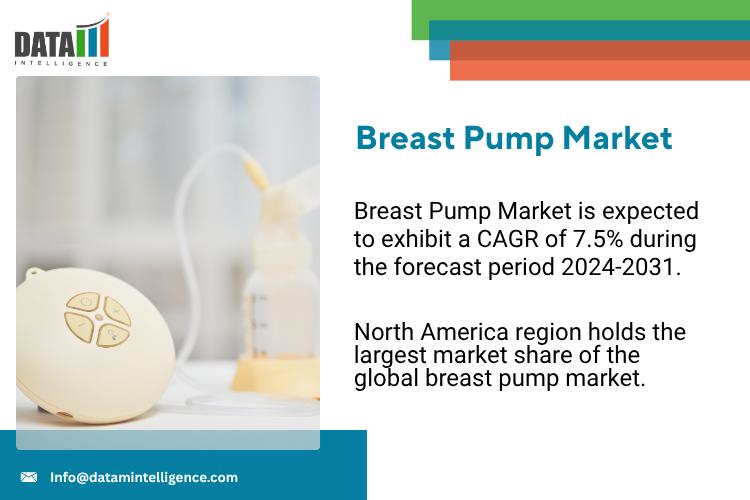 DATA
INTELLIGENCE

Breast Pump Market

Breast Pump Market is expected to exhibit a CAGR of 7.5% during the forecast period 2024-2031.

North America region holds the largest market share of the global breast pump market.

Info@datamintelligence.com